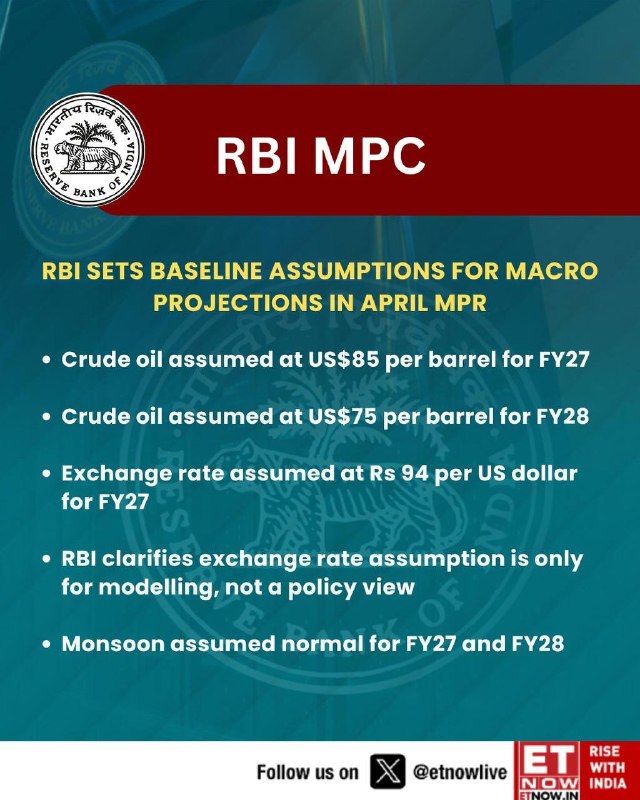 भारतीय रिज़र्व बैंक
RESERVE BANK OF INDIA

RBI MPC

RBI SETS BASELINE ASSUMPTIONS FOR MACRO PROJECTIONS IN APRIL MPR

• Crude oil assumed at US$85 per barrel for FY27

• Crude oil assumed at US$75 per barrel for FY28

• Exchange rate assumed at Rs 94 per US dollar for FY27

• RBI clarifies exchange rate assumption is only for modelling, not a policy view

• Monsoon assumed normal for FY27 and FY28

Follow us on @etnowlive

ET NOW ETNOW.IN RISE WITH INDIA